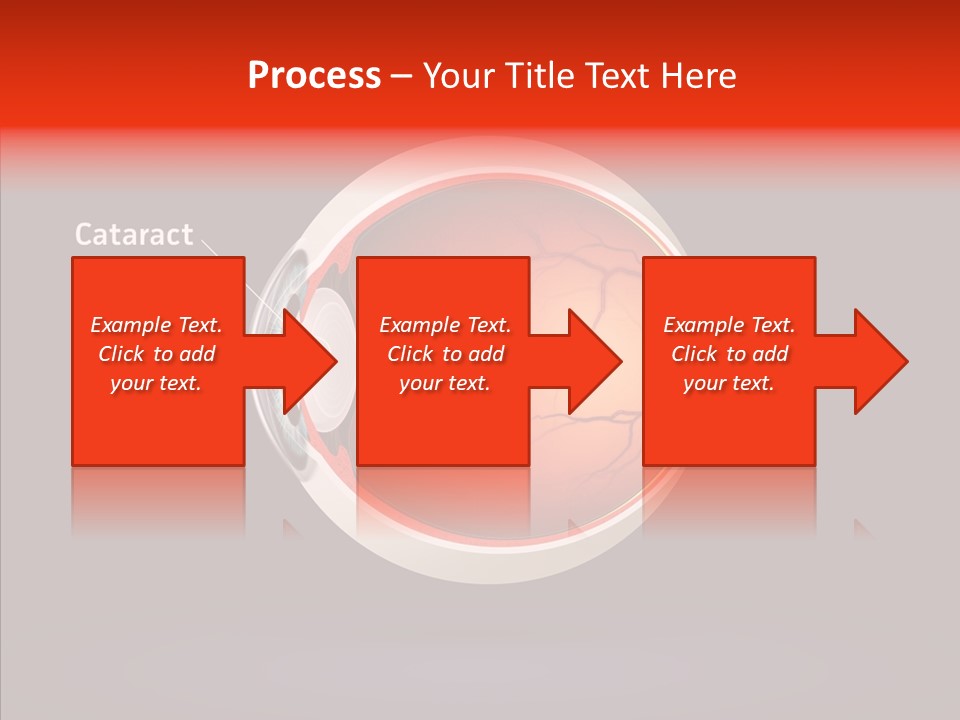 Process – Your Title Text Here

Cataract

Example Text. Click to add your text.

Example Text. Click to add your text.

Example Text. Click to add your text.